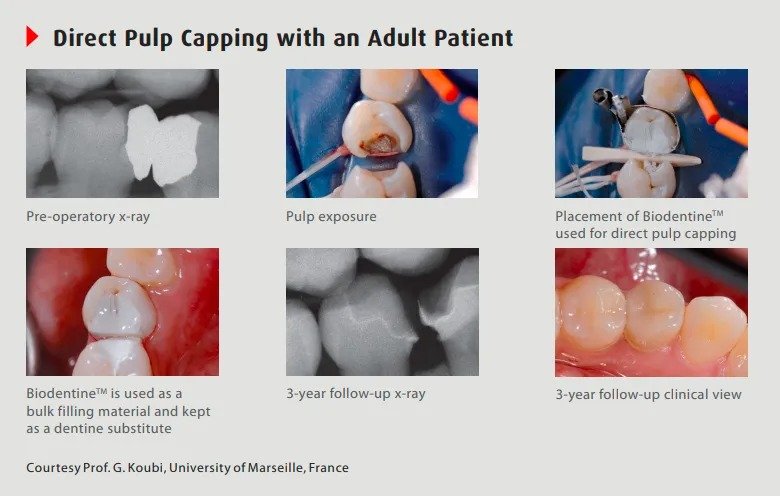 Direct Pulp Capping with an Adult Patient

Pre-operatory x-ray

Pulp exposure

Placement of Biodentine™ used for direct pulp capping

Biodentine™ is used as a bulk filling material and kept as a dentine substitute

3-year follow-up x-ray

3-year follow-up clinical view

Courtesy Prof. G. Koubi, University of Marseille, France